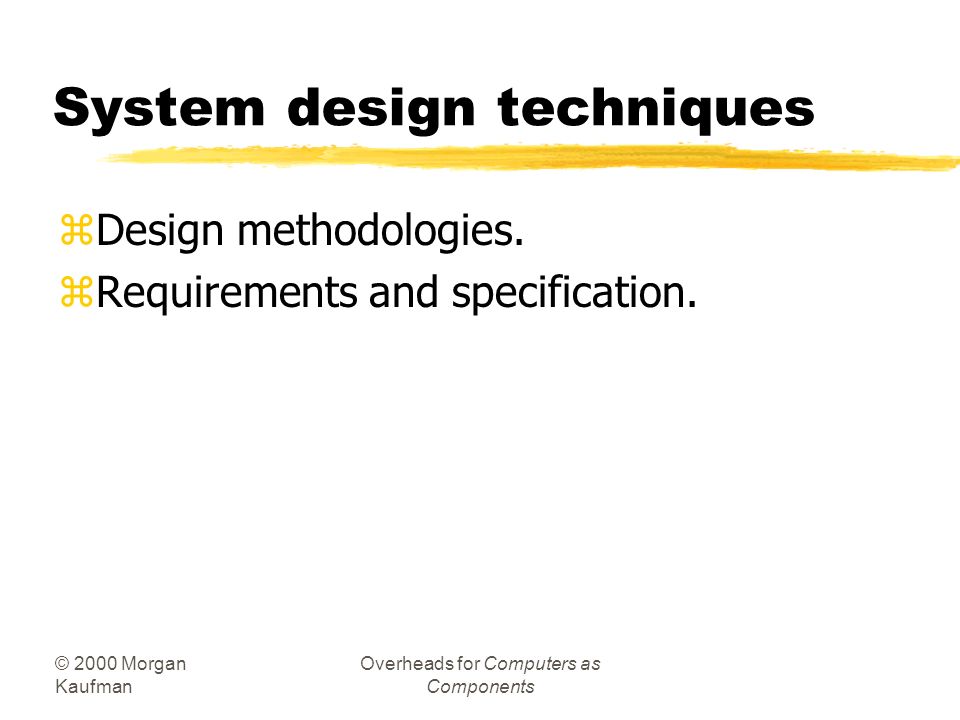 System design techniques

⌘Design methodologies.
⌘Requirements and specification.

© 2000 Morgan Kaufman

Overheads for Computers as Components